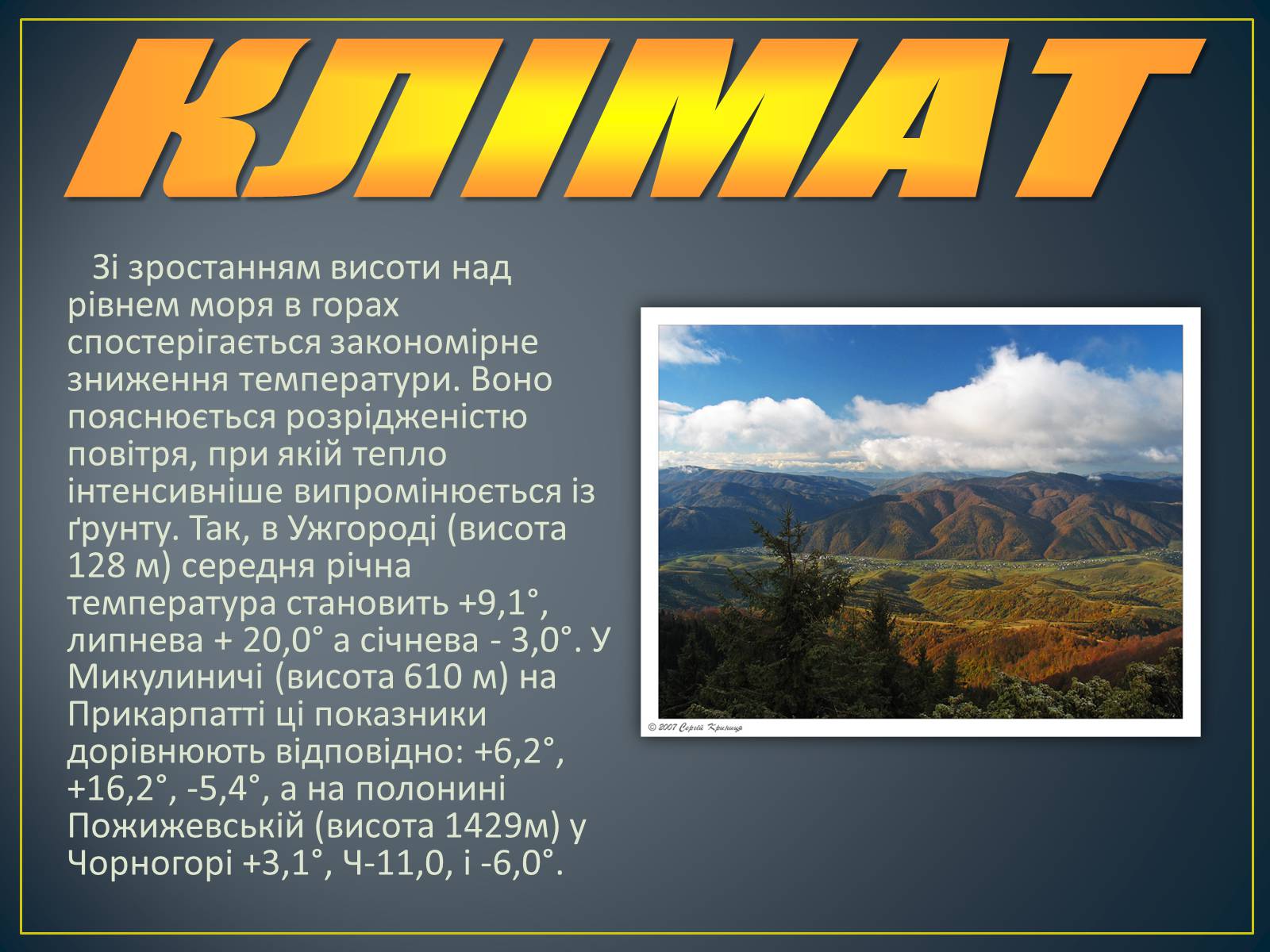 КЛІМАТ

Зі зростанням висоти над рівнем моря в горах спостерігається закономірне зниження температури. Воно пояснюється розрідженістю повітря, при якій тепло інтенсивніше випромінюється із ґрунту. Так, в Ужгороді (висота 128 м) середня річна температура становить +9,1°, липнева + 20,0° а січнева - 3,0°. У Микулиничі (висота 610 м) на Прикарпатті ці показники дорівнюють відповідно: +6,2°, +16,2°, -5,4°, а на полонині Пожижевській (висота 1429м) у Чорногорі +3,1°, Ч-11,0, і -6,0°.

© 2007 Сергій Криниця